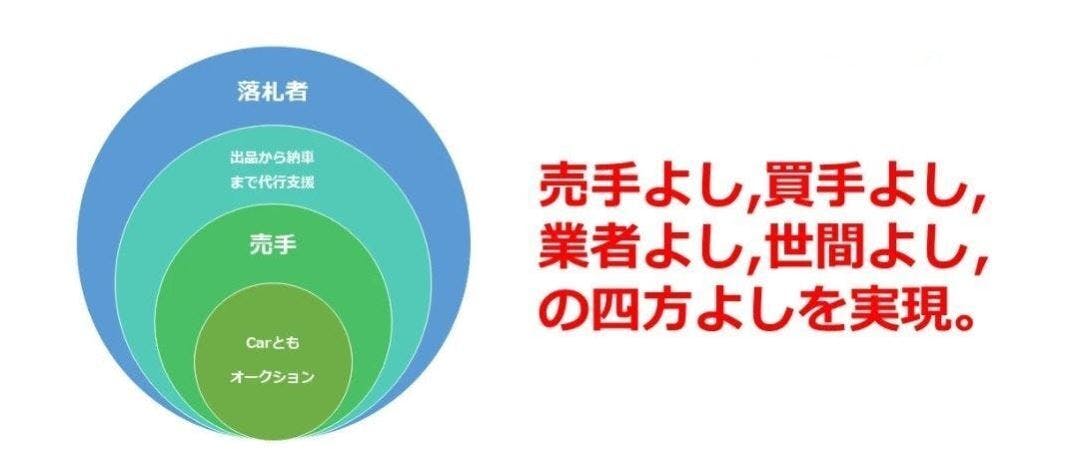 落札者

出品から納車
まで代行支援

売手

Carとも
オークション

売手よし,買手よし,
業者よし,世間よし,
の四方よしを実現。